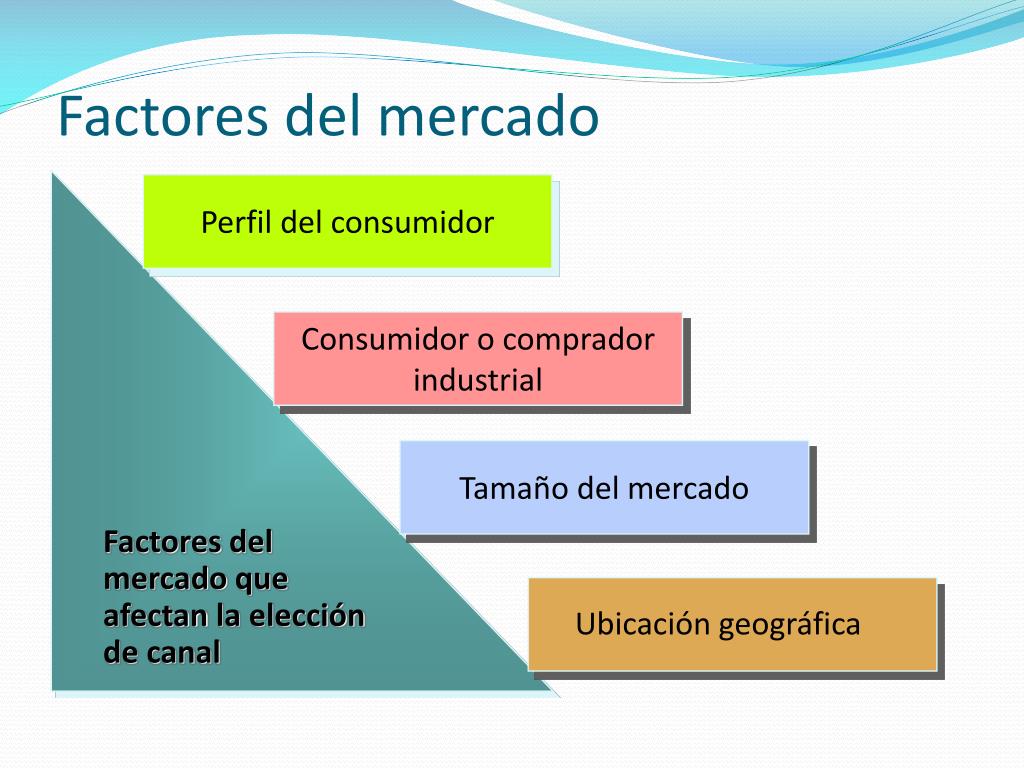 Factores del mercado

Perfil del consumidor

Consumidor o comprador industrial

Tamaño del mercado

Ubicación geográfica

Factores del mercado que afectan la elección de canal